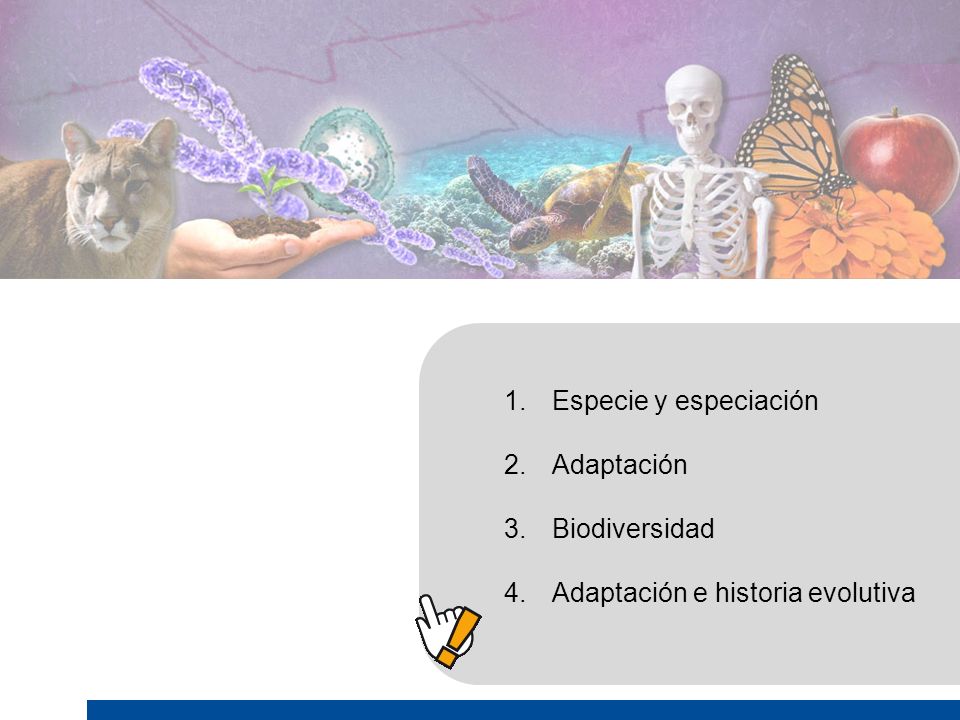 1. Especie y especiación

2. Adaptación

3. Biodiversidad

4. Adaptación e historia evolutiva